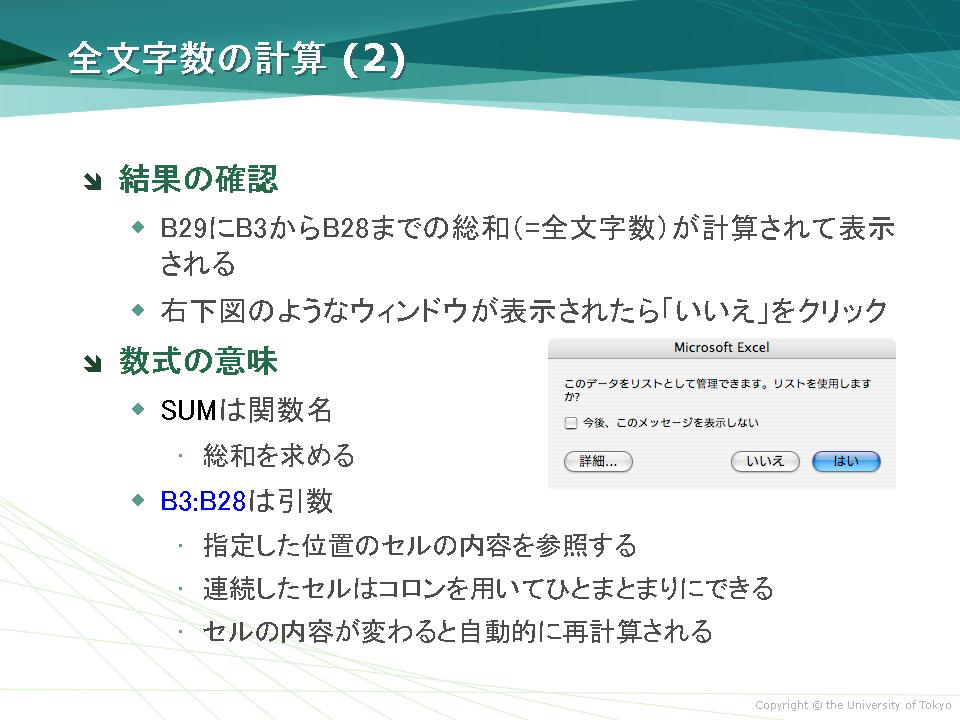 全文字数の計算 (2)

結果の確認

B29にB3からB28までの総和(=全文字数)が計算されて表示される

右下図のようなウィンドウが表示されたら「いいえ」をクリック

数式の意味

SUMは関数名

総和を求める

B3:B28は引数

指定した位置のセルの内容を参照する

連続したセルはコロンを用いてひとまとまりにできる

セルの内容が変わると自動的に再計算される

Microsoft Excel

このデータをリストとして管理できます。リストを使用しますか?

今後、このメッセージを表示しない

詳細...

いいえ

はい

Copyright © the University of Tokyo